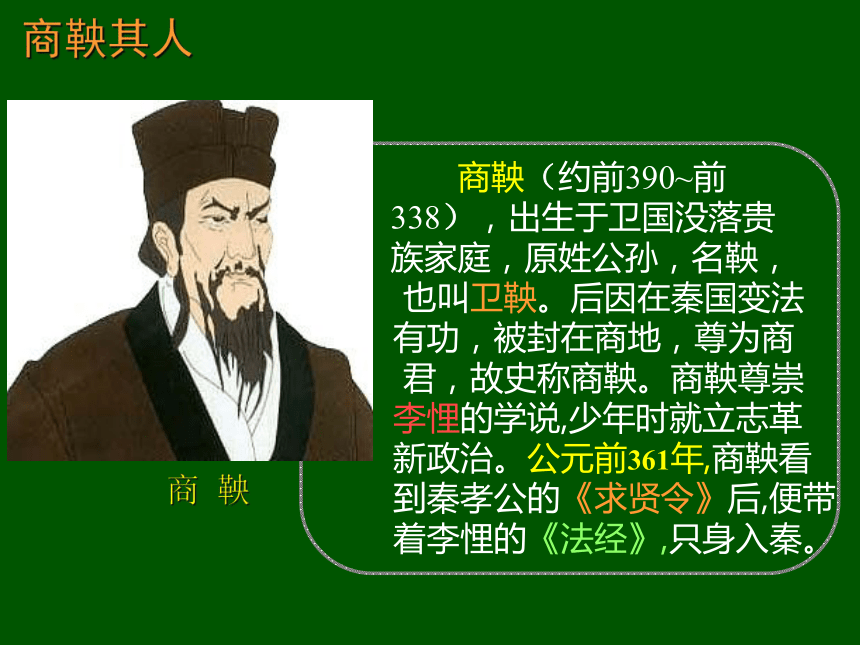 商鞅其人

商 鞅

商鞅（约前390~前338），出生于卫国没落贵族家庭，原姓公孙，名鞅，也叫卫鞅。后因在秦国变法有功，被封在商地，尊为商君，故史称商鞅。商鞅尊崇李悝的学说,少年时就立志革新政治。公元前361年,商鞅看到秦孝公的《求贤令》后,便带着李悝的《法经》,只身入秦。